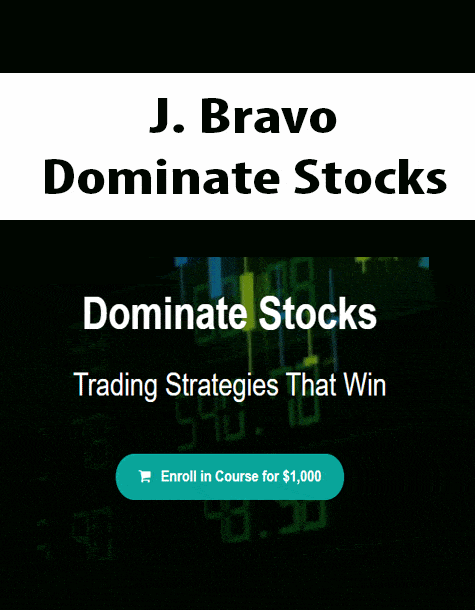 J. Bravo
Dominate Stocks

Dominate Stocks

Trading Strategies That Win

Enroll in Course for $1,000